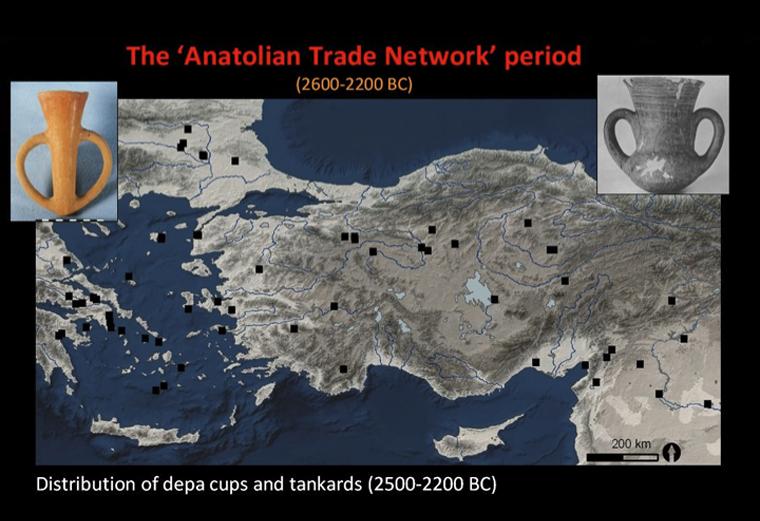 The ‘Anatolian Trade Network’ period
(2600-2200 BC)

200 km

Distribution of depa cups and tankards (2500-2200 BC)